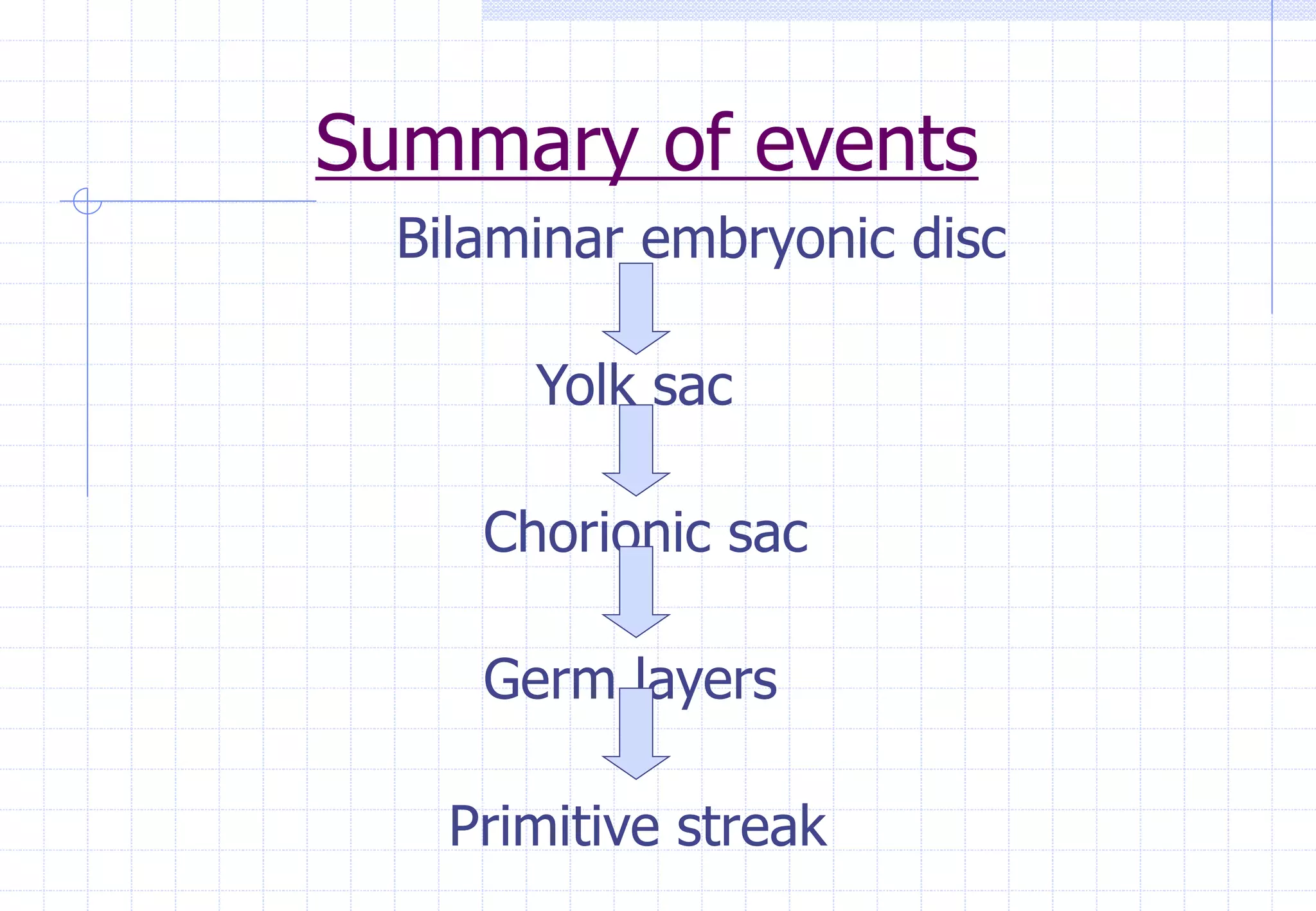 Summary of events

Bilaminar embryonic disc

Yolk sac

Chorionic sac

Germ layers

Primitive streak